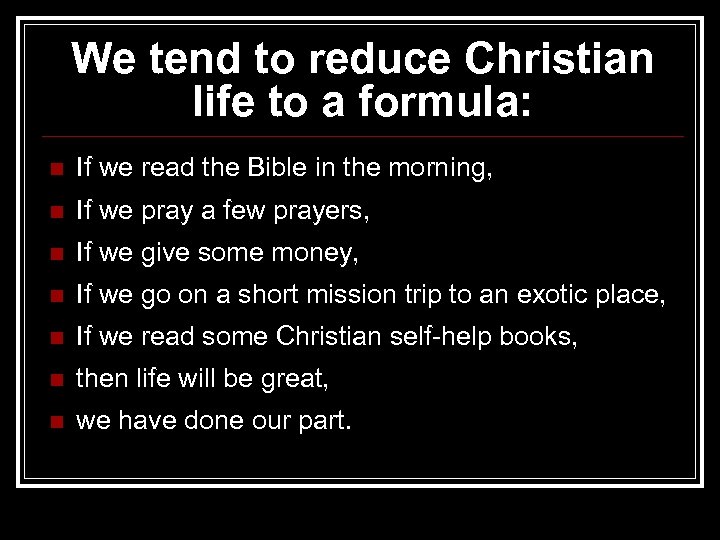 We tend to reduce Christian life to a formula:

- If we read the Bible in the morning,
- If we pray a few prayers,
- If we give some money,
- If we go on a short mission trip to an exotic place,
- If we read some Christian self-help books,
- then life will be great,
- we have done our part.